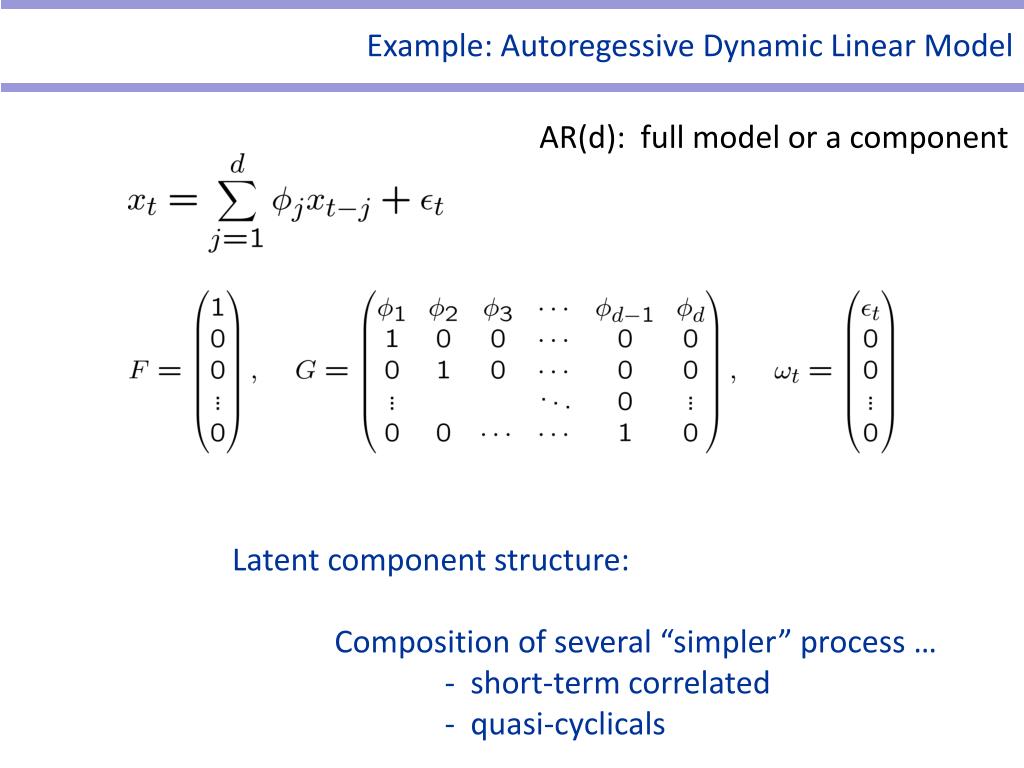 Example: Autoregessive Dynamic Linear Model

AR(d): full model or a component

$x_t = \sum_{j=1}^{d} \phi_j x_{t-j} + \epsilon_t$

$F = \begin{pmatrix} 1 \\ 0 \\ 0 \\ \vdots \\ 0 \end{pmatrix}, \quad G = \begin{pmatrix} \phi_1 & \phi_2 & \phi_3 & \cdots & \phi_{d-1} & \phi_d \\ 1 & 0 & 0 & \cdots & 0 & 0 \\ 0 & 1 & 0 & \cdots & 0 & 0 \\ \vdots & & & \ddots & 0 & \vdots \\ 0 & 0 & \cdots & \cdots & 1 & 0 \end{pmatrix}, \quad \omega_t = \begin{pmatrix} \epsilon_t \\ 0 \\ 0 \\ \vdots \\ 0 \end{pmatrix}$

Latent component structure:

Composition of several “simpler” process …
- short-term correlated
- quasi-cyclicals